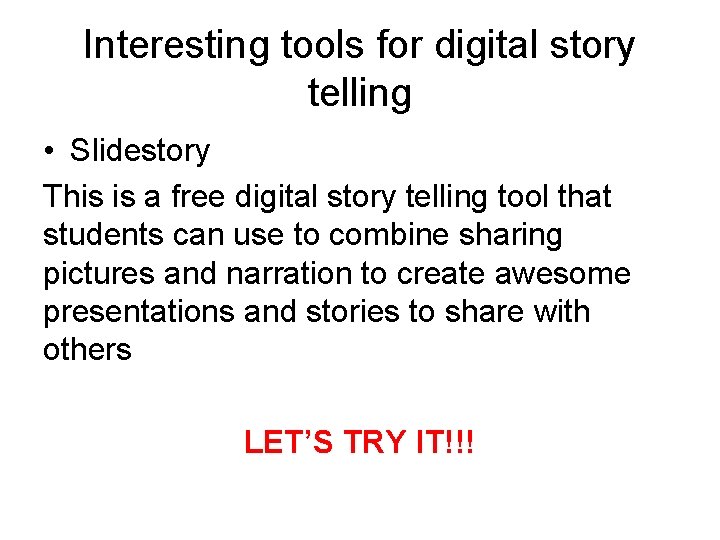 Interesting tools for digital story telling

• Slidestory

This is a free digital story telling tool that students can use to combine sharing pictures and narration to create awesome presentations and stories to share with others

LET’S TRY IT!!!